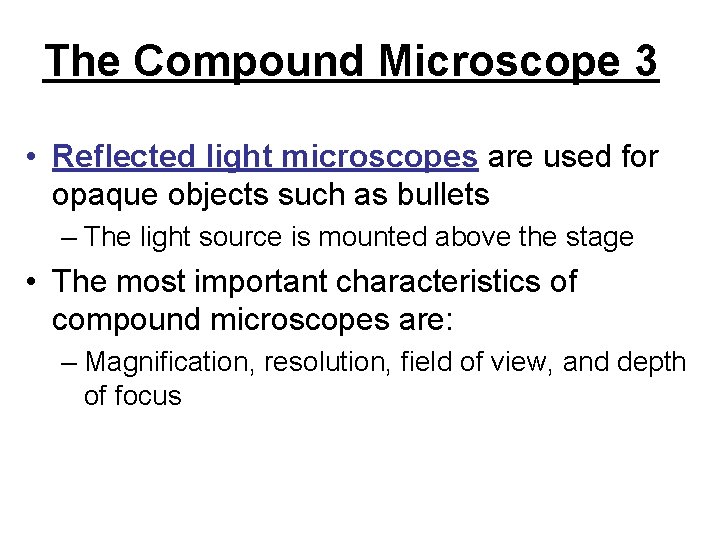 The Compound Microscope 3

• Reflected light microscopes are used for opaque objects such as bullets
– The light source is mounted above the stage

• The most important characteristics of compound microscopes are:
– Magnification, resolution, field of view, and depth of focus